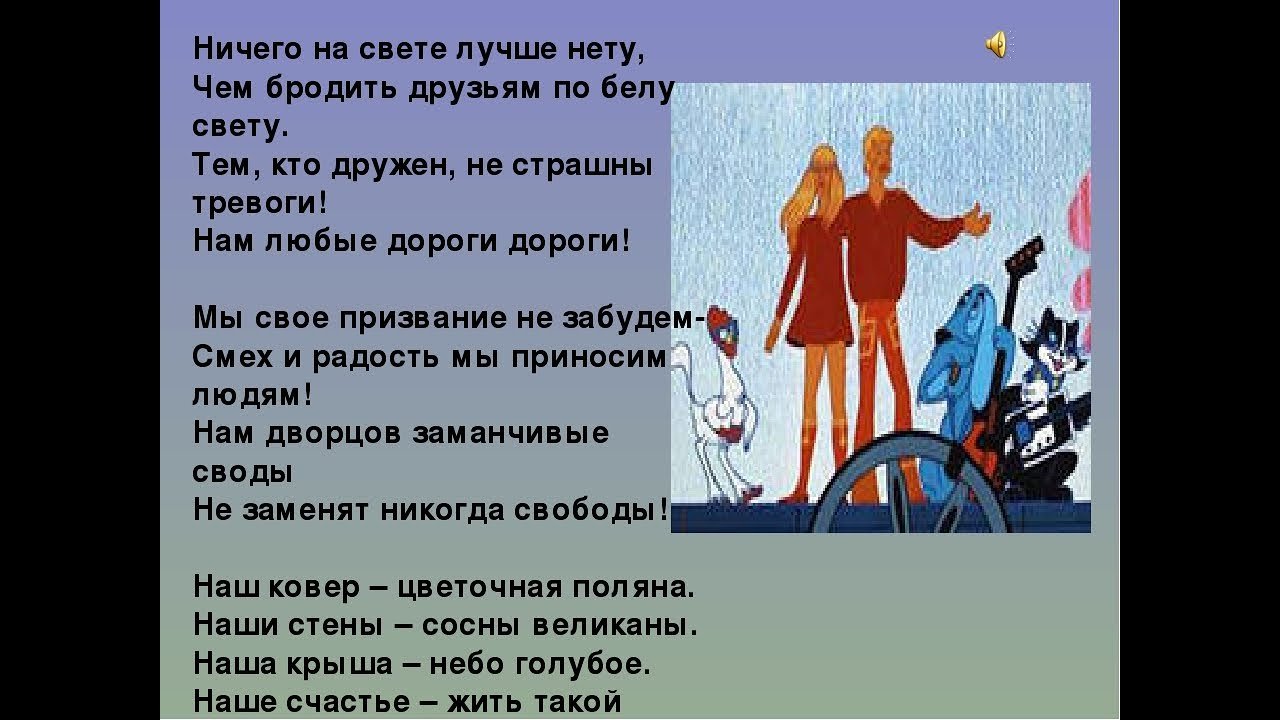 Ничего на свете лучше нету,
Чем бродить друзьям по белу свету.
Тем, кто дружен, не страшны тревоги!
Нам любые дороги дороги!

Мы свое призвание не забудем-
Смех и радость мы приносим людям!
Нам дворцов заманчивые своды
Не заменят никогда свободы!

Наш ковер – цветочная поляна.
Наши стены – сосны великаны.
Наша крыша – небо голубое.
Наше счастье – жить такой